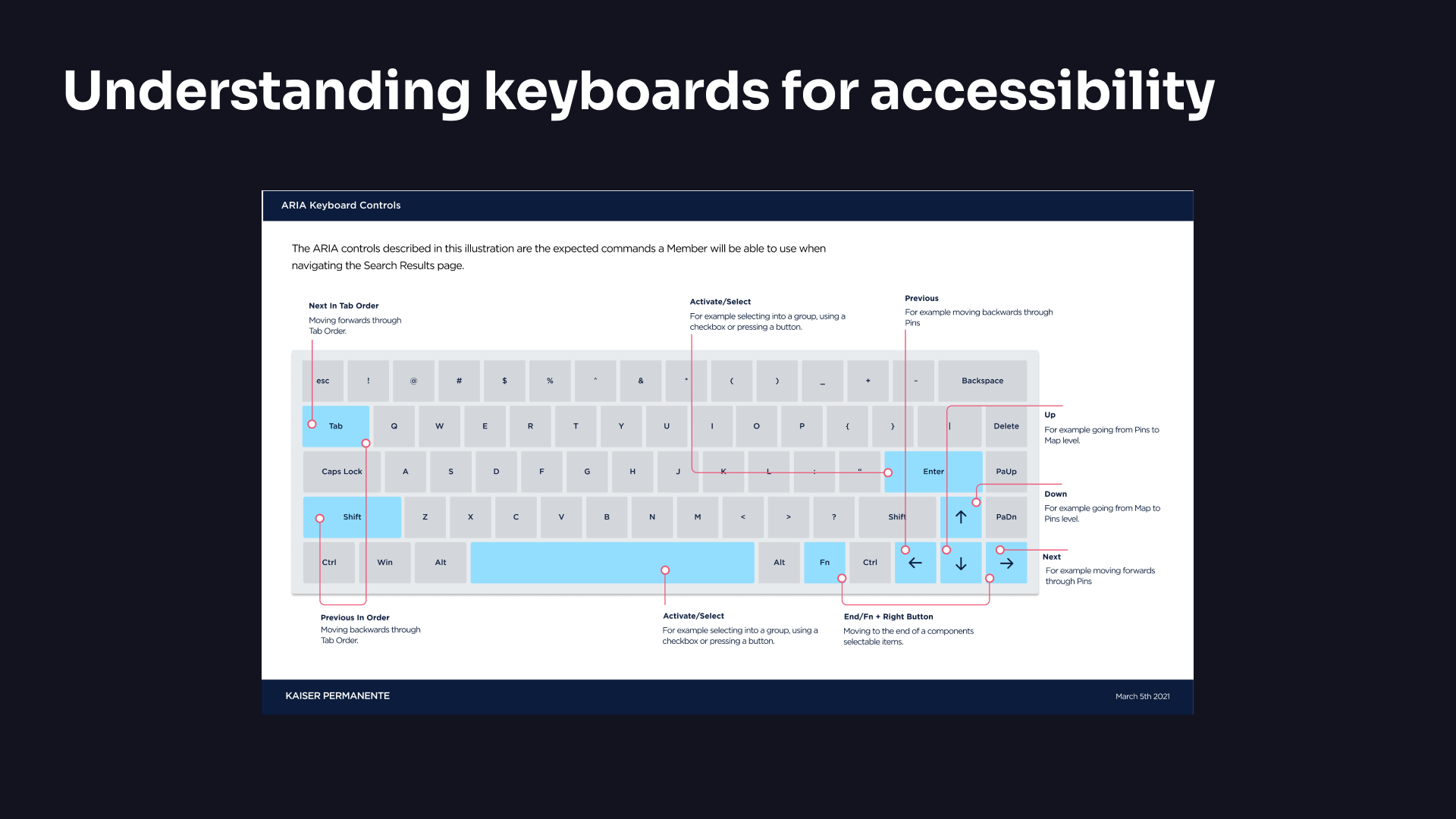 Understanding keyboards for accessibility

ARIA Keyboard Controls

The ARIA controls described in this illustration are the expected commands a Member will be able to use when navigating the Search Results page.

Next In Tab Order
Moving forwards through Tab Order.

Activate/Select
For example selecting into a group, using a checkbox or pressing a button.

Previous
For example moving backwards through Pins

esc ! @ # $ % ^ & * ( ) _ + - Backspace
Tab Q W E R T Y U I O P { } | Delete
Caps Lock A S D F G H J K L : " Enter PaUp
Shift Z X C V B N M < > ? Shift ↑ PaDn
Ctrl Win Alt Alt Fn Ctrl ← ↓ →

Up
For example going from Pins to Map level.

Down
For example going from Map to Pins level.

Next
For example moving forwards through Pins

Previous In Order
Moving backwards through Tab Order.

Activate/Select
For example selecting into a group, using a checkbox or pressing a button.

End/Fn + Right Button
Moving to the end of a components selectable items.

KAISER PERMANENTE

March 5th 2021